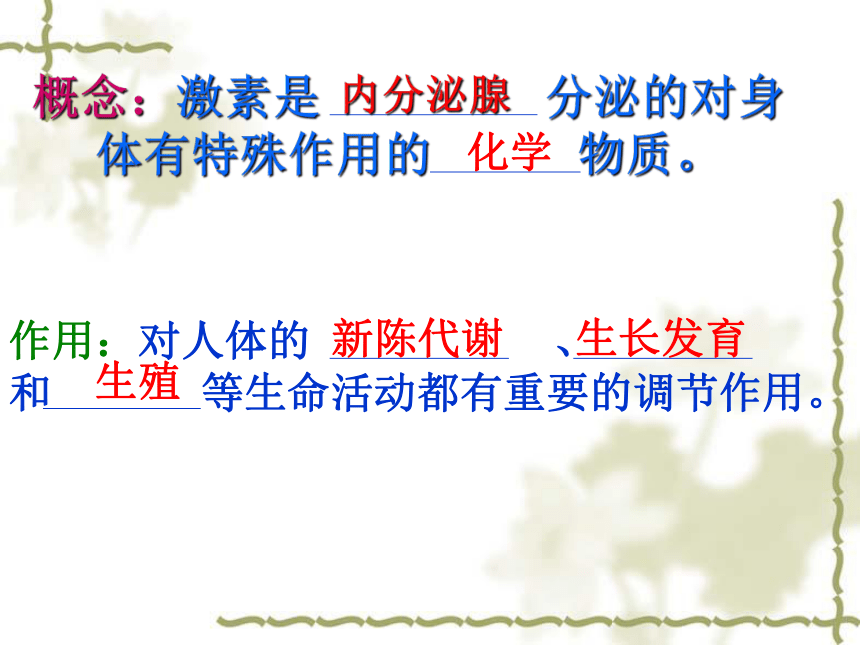 概念：激素是 内分泌腺 分泌的对身体有特殊作用的 化学 物质。

作用：对人体的 新陈代谢 、生长发育 和 生殖 等生命活动都有重要的调节作用。